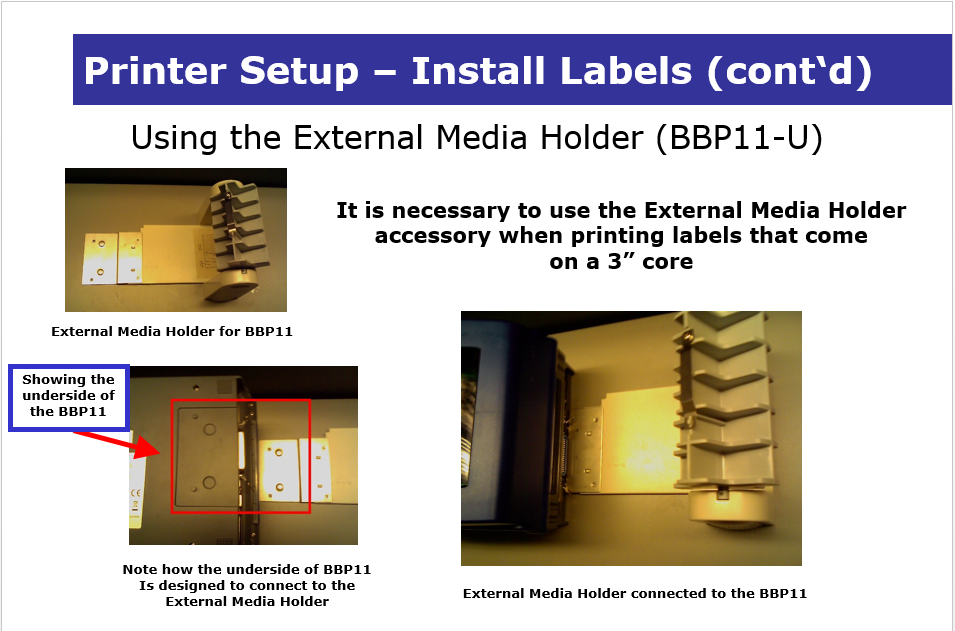 Printer Setup – Install Labels (cont‘d)

Using the External Media Holder (BBP11-U)

It is necessary to use the External Media Holder accessory when printing labels that come on a 3” core

External Media Holder for BBP11

Showing the underside of the BBP11

Note how the underside of BBP11 Is designed to connect to the External Media Holder

External Media Holder connected to the BBP11